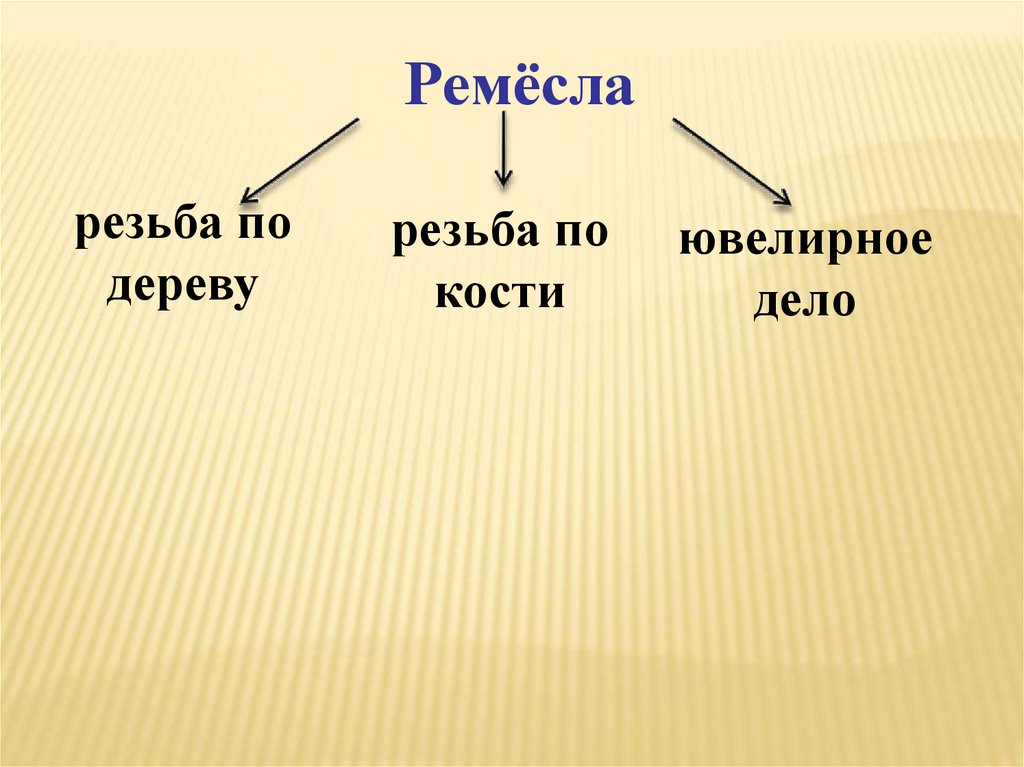 Ремёсла

резьба по дереву

резьба по кости

ювелирное дело